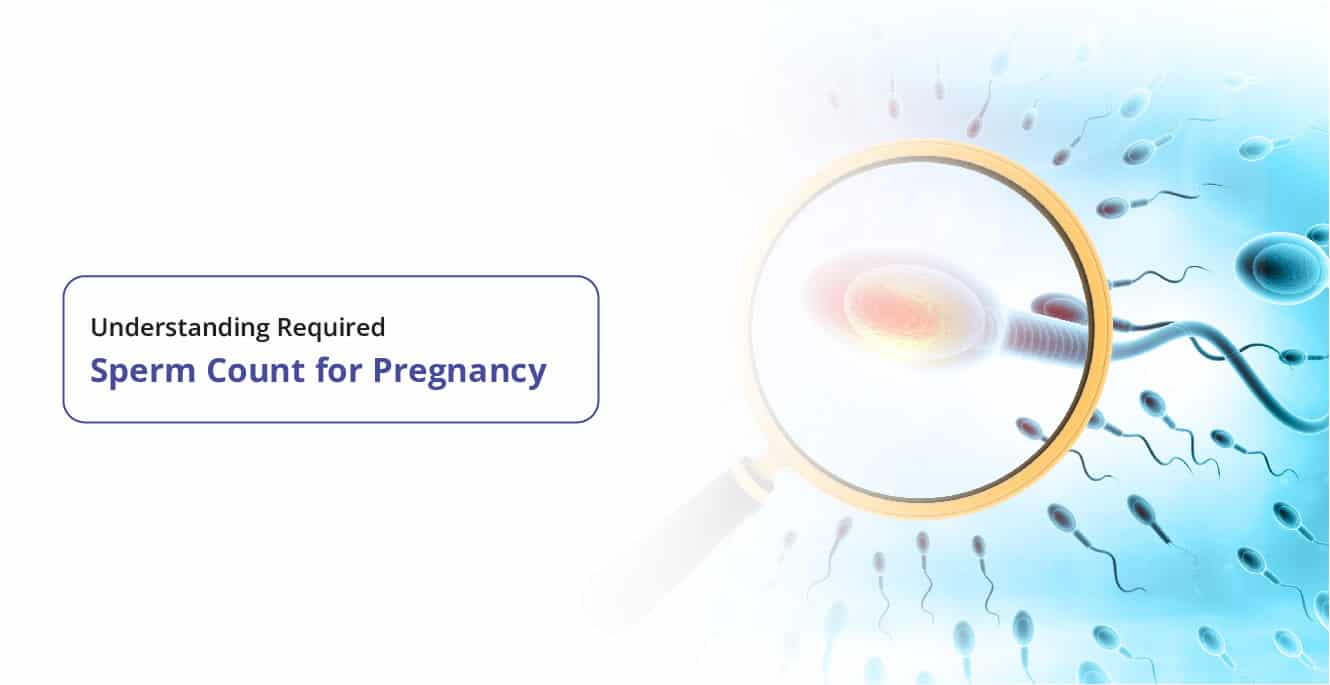 Understanding Required
Sperm Count for Pregnancy